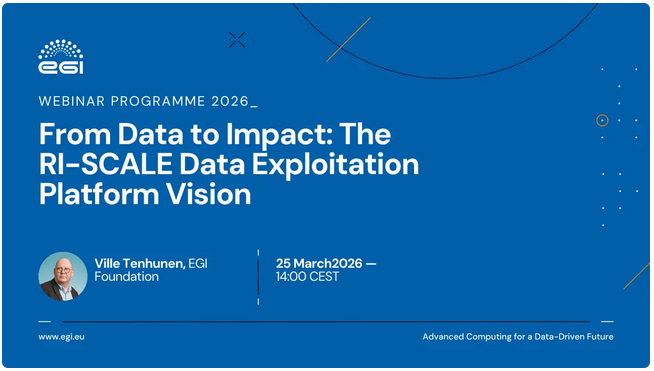 EGI

WEBINAR PROGRAMME 2026_

From Data to Impact: The RI-SCALE Data Exploitation Platform Vision

Ville Tenhunen, EGI Foundation

25 March2026 — 14:00 CEST

www.egi.eu

Advanced Computing for a Data-Driven Future